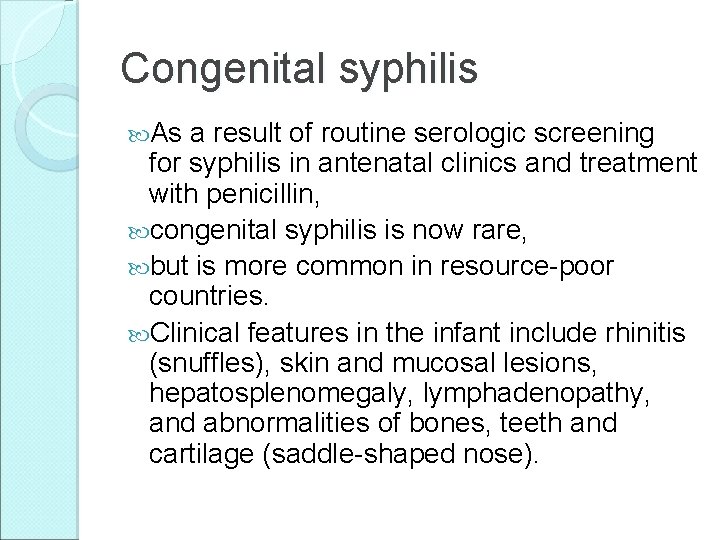 Congenital syphilis

As a result of routine serologic screening for syphilis in antenatal clinics and treatment with penicillin,

congenital syphilis is now rare,

but is more common in resource-poor countries.

Clinical features in the infant include rhinitis (snuffles), skin and mucosal lesions, hepatosplenomegaly, lymphadenopathy, and abnormalities of bones, teeth and cartilage (saddle-shaped nose).